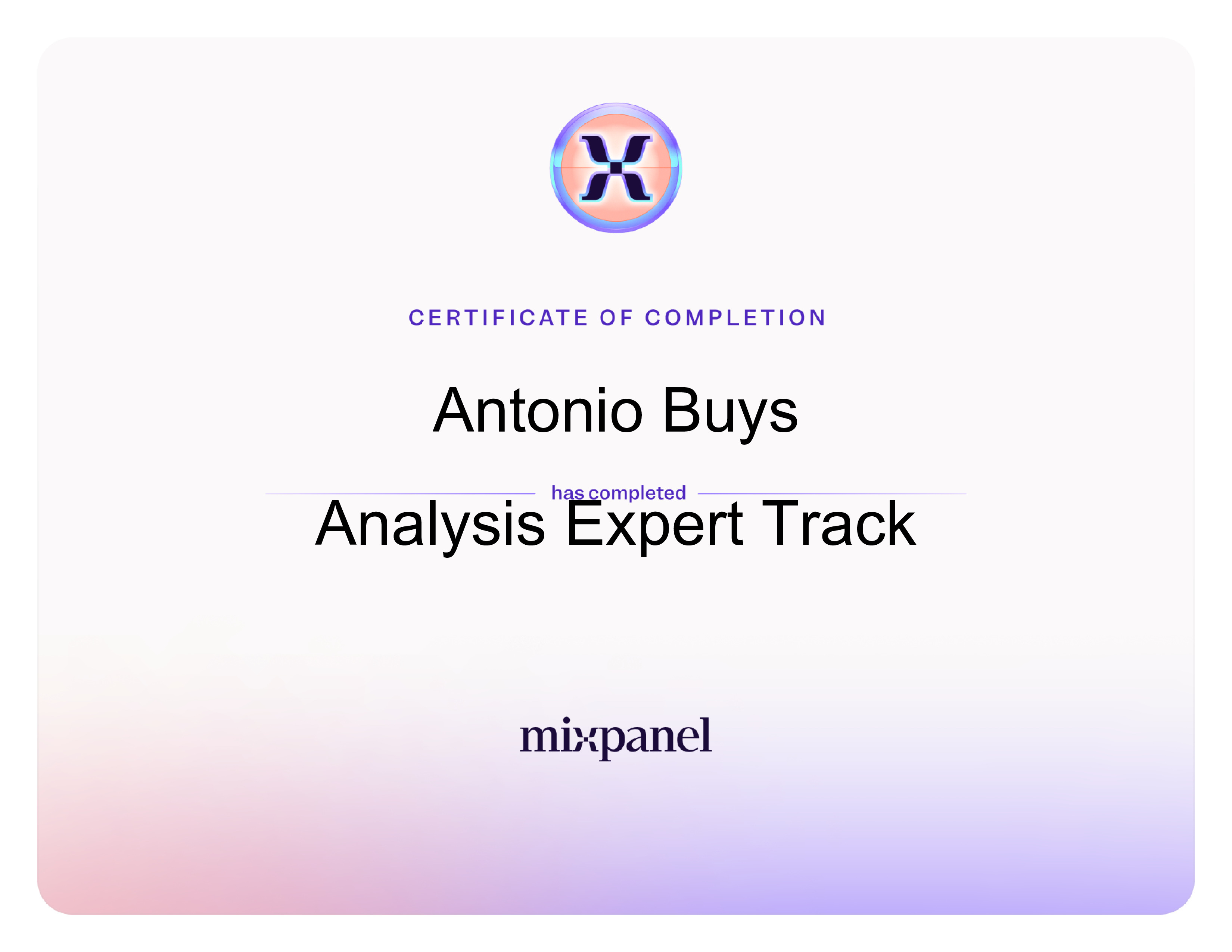 CERTIFICATE OF COMPLETION

Antonio Buys

has completed

Analysis Expert Track

mixpanel